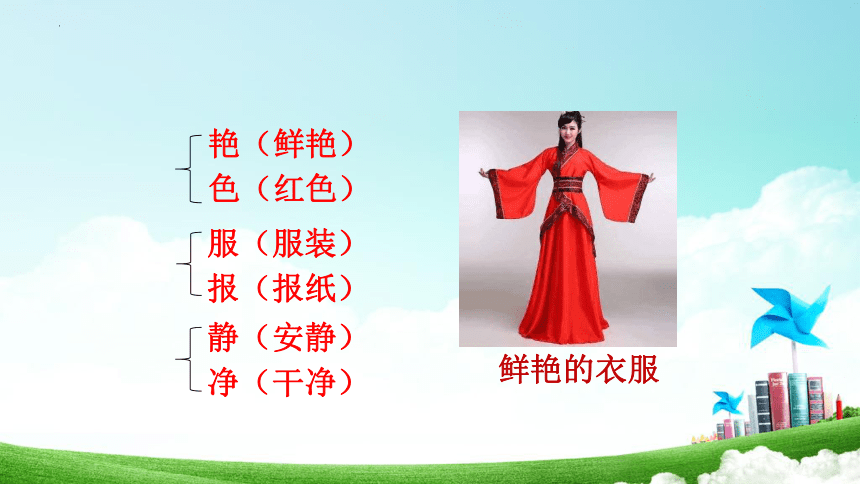 艳（鲜艳）
色（红色）

服（服装）
报（报纸）

静（安静）
净（干净）

鲜艳的衣服